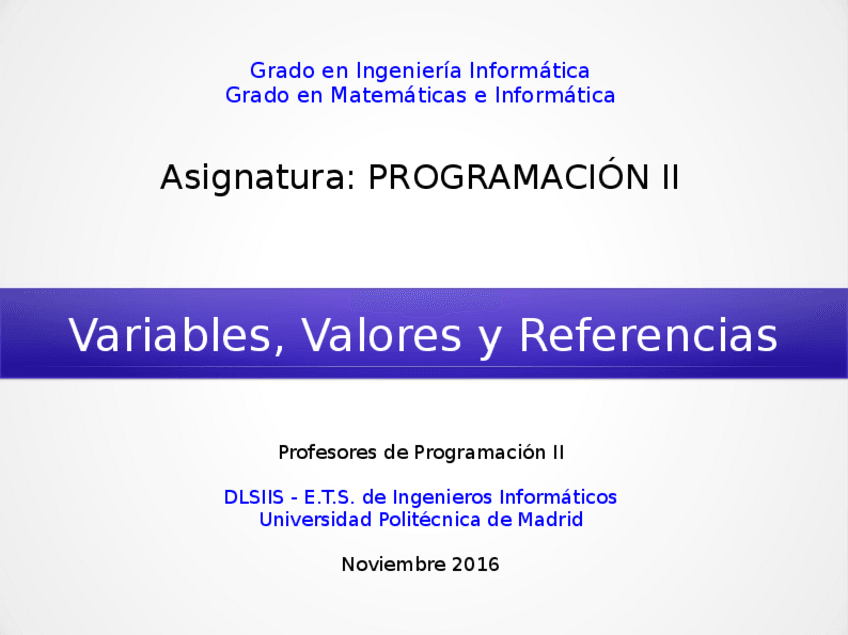 Grado en Ingeniería Informática
Grado en Matemáticas e Informática

Asignatura: PROGRAMACIÓN II

Variables, Valores y Referencias

Profesores de Programación II

DLSIIS - E.T.S. de Ingenieros Informáticos
Universidad Politécnica de Madrid

Noviembre 2016